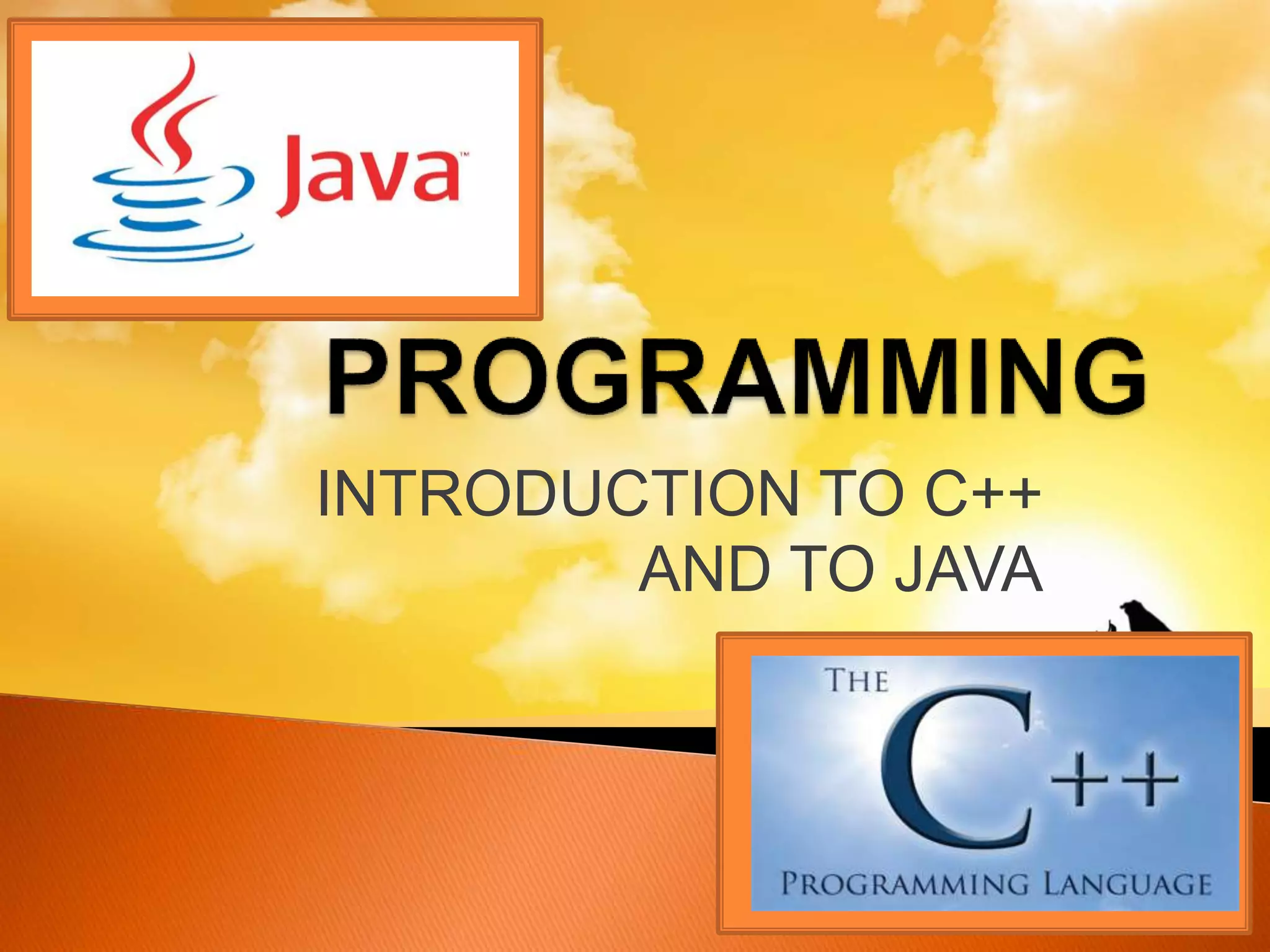 Java™

PROGRAMMING

INTRODUCTION TO C++
AND TO JAVA

THE C++ PROGRAMMING LANGUAGE